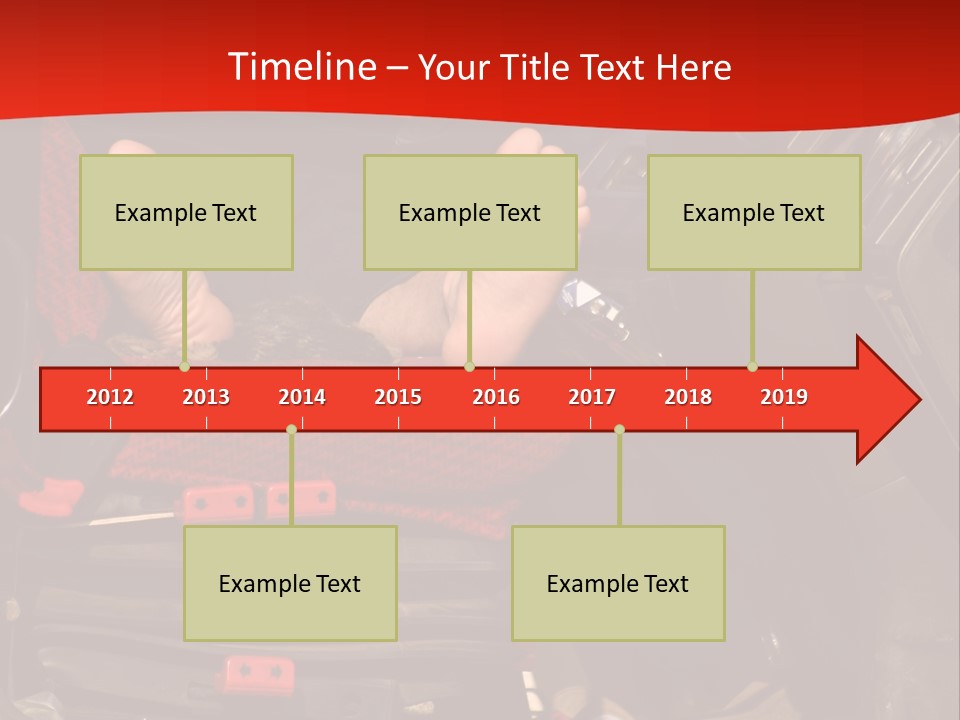 Timeline – Your Title Text Here

Example Text

Example Text

Example Text

2012 2013 2014 2015 2016 2017 2018 2019

Example Text

Example Text